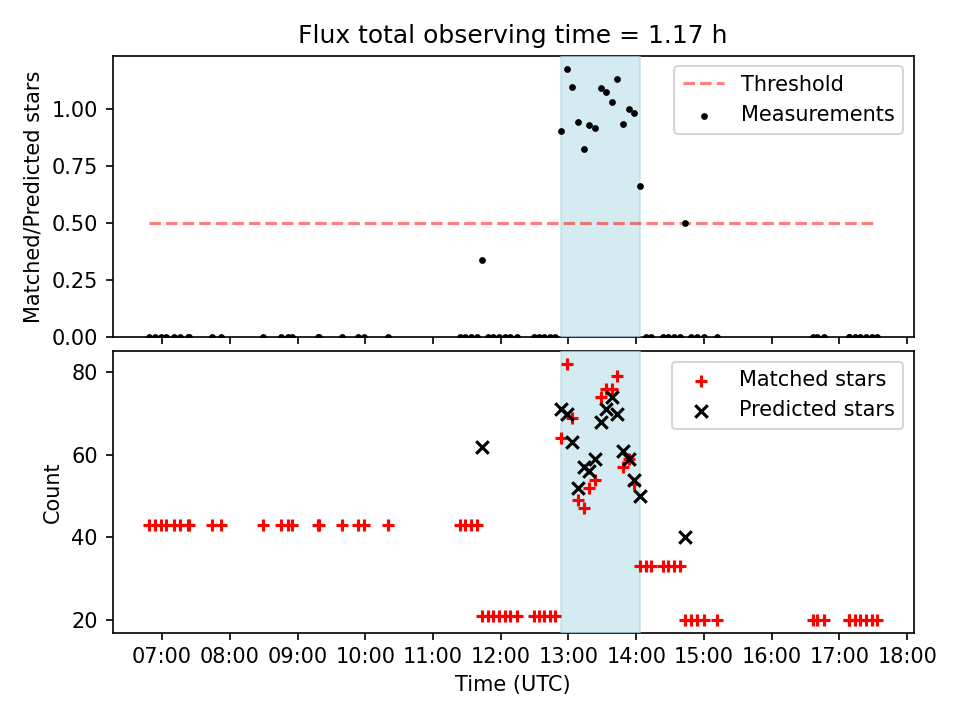 Flux total observing time = 1.17 h

Matched/Predicted stars

1.00
0.75
0.50
0.25
0.00

Threshold
Measurements

Count

80
60
40
20

Matched stars
Predicted stars

07:00 08:00 09:00 10:00 11:00 12:00 13:00 14:00 15:00 16:00 17:00 18:00

Time (UTC)